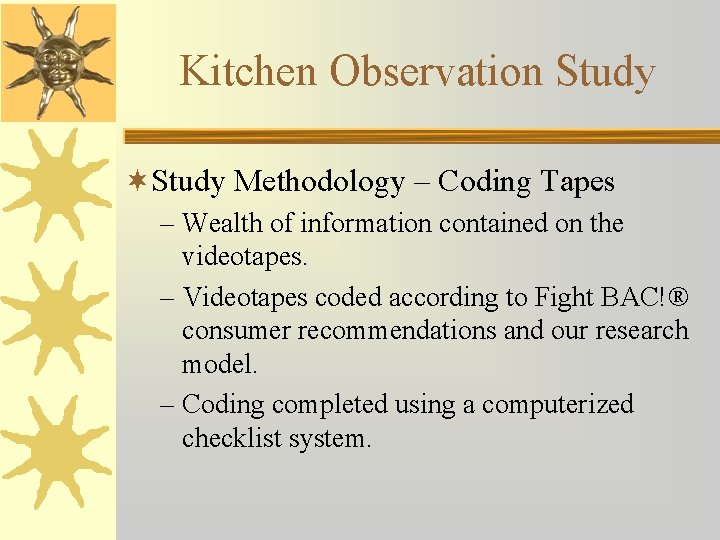 Kitchen Observation Study

Study Methodology – Coding Tapes

– Wealth of information contained on the videotapes.

– Videotapes coded according to Fight BAC!® consumer recommendations and our research model.

– Coding completed using a computerized checklist system.